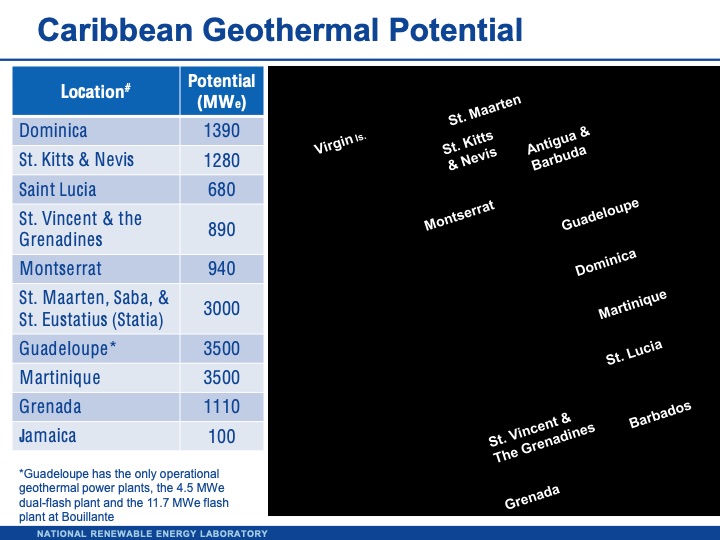 Caribbean Geothermal Potential

| Location# | Potential (MWe) |
|---|---|
| Dominica | 1390 |
| St. Kitts & Nevis | 1280 |
| Saint Lucia | 680 |
| St. Vincent & the Grenadines | 890 |
| Montserrat | 940 |
| St. Maarten, Saba, & St. Eustatius (Statia) | 3000 |
| Guadeloupe* | 3500 |
| Martinique | 3500 |
| Grenada | 1110 |
| Jamaica | 100 |

*Guadeloupe has the only operational geothermal power plants, the 4.5 MWe dual-flash plant and the 11.7 MWe flash plant at Bouillante

Virgin Is.
St. Maarten
St. Kitts & Nevis
Antigua & Barbuda
Montserrat
Guadeloupe
Dominica
Martinique
St. Lucia
St. Vincent & The Grenadines
Barbados
Grenada

NATIONAL RENEWABLE ENERGY LABORATORY